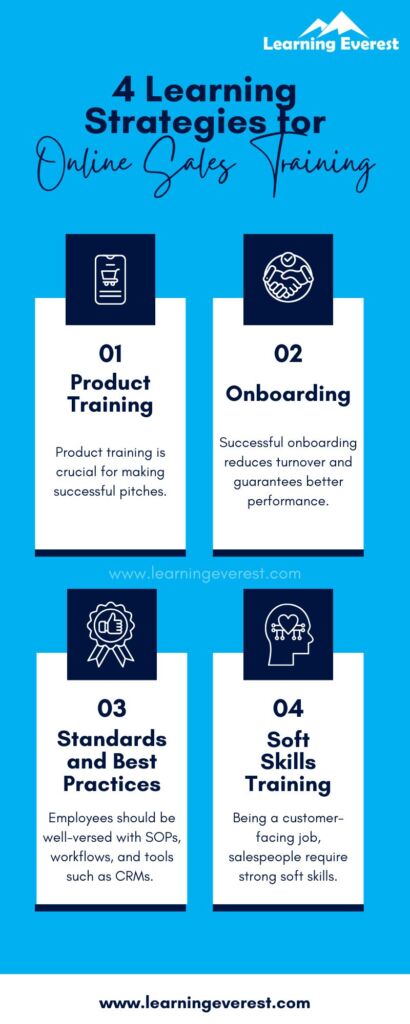 Learning Everest

4 Learning Strategies for Online Sales Training

01
Product Training

Product training is crucial for making successful pitches.

02
Onboarding

Successful onboarding reduces turnover and guarantees better performance.

www.learningeverest.com

03
Standards and Best Practices

Employees should be well-versed with SOPs, workflows, and tools such as CRMs.

04
Soft Skills Training

Being a customer-facing job, salespeople require strong soft skills.

www.learningeverest.com